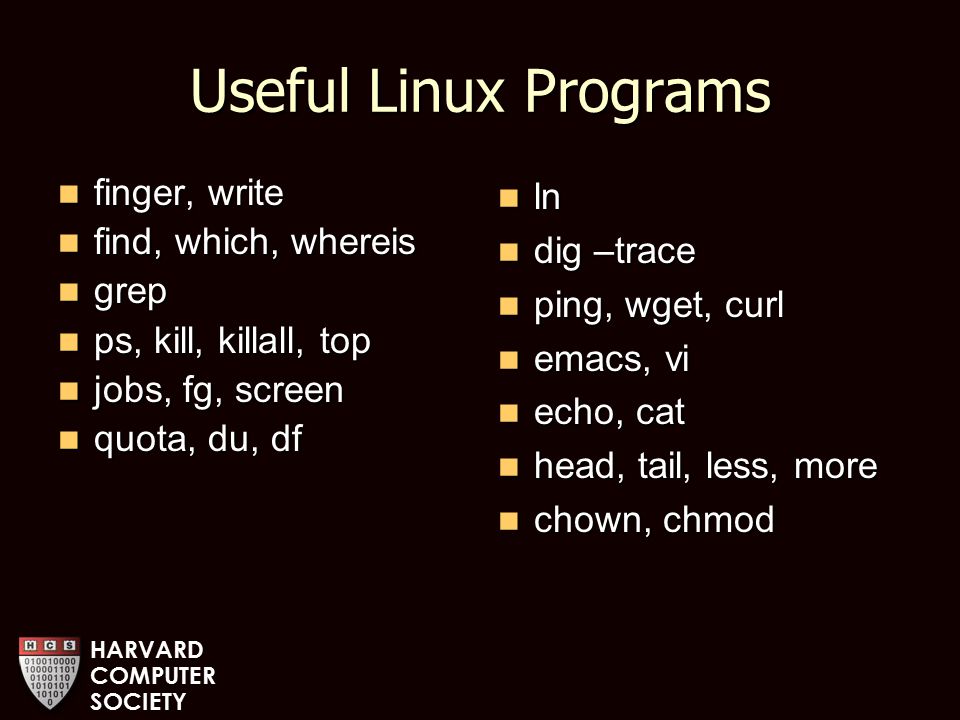 Useful Linux Programs

- finger, write
- find, which, whereis
- grep
- ps, kill, killall, top
- jobs, fg, screen
- quota, du, df

- ln
- dig –trace
- ping, wget, curl
- emacs, vi
- echo, cat
- head, tail, less, more
- chown, chmod

H C S
010010000
100001101
0100110
1010101
10101
0

HARVARD
COMPUTER
SOCIETY